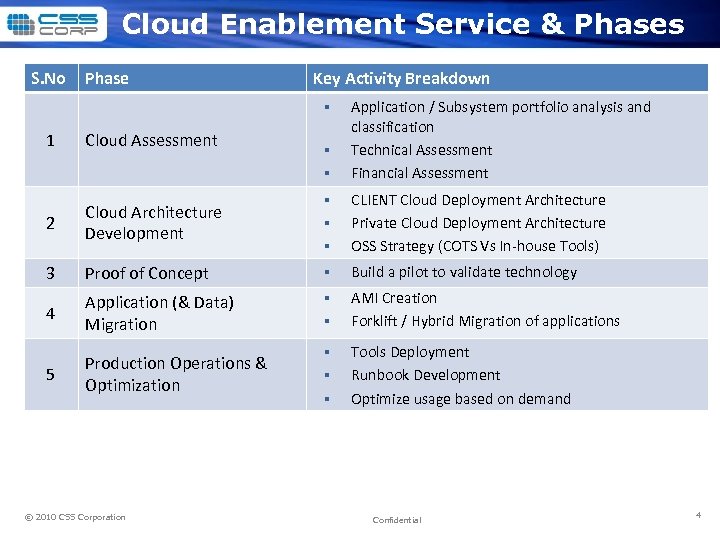 CSS CORP

Cloud Enablement Service & Phases

| S.No | Phase | Key Activity Breakdown |
|---|---|---|
| 1 | Cloud Assessment | ▪ Application / Subsystem portfolio analysis and classification ▪ Technical Assessment ▪ Financial Assessment |
| 2 | Cloud Architecture Development | ▪ CLIENT Cloud Deployment Architecture ▪ Private Cloud Deployment Architecture ▪ OSS Strategy (COTS Vs In-house Tools) |
| 3 | Proof of Concept | ▪ Build a pilot to validate technology |
| 4 | Application (& Data) Migration | ▪ AMI Creation ▪ Forklift / Hybrid Migration of applications |
| 5 | Production Operations & Optimization | ▪ Tools Deployment ▪ Runbook Development ▪ Optimize usage based on demand |

© 2010 CSS Corporation

Confidential

4